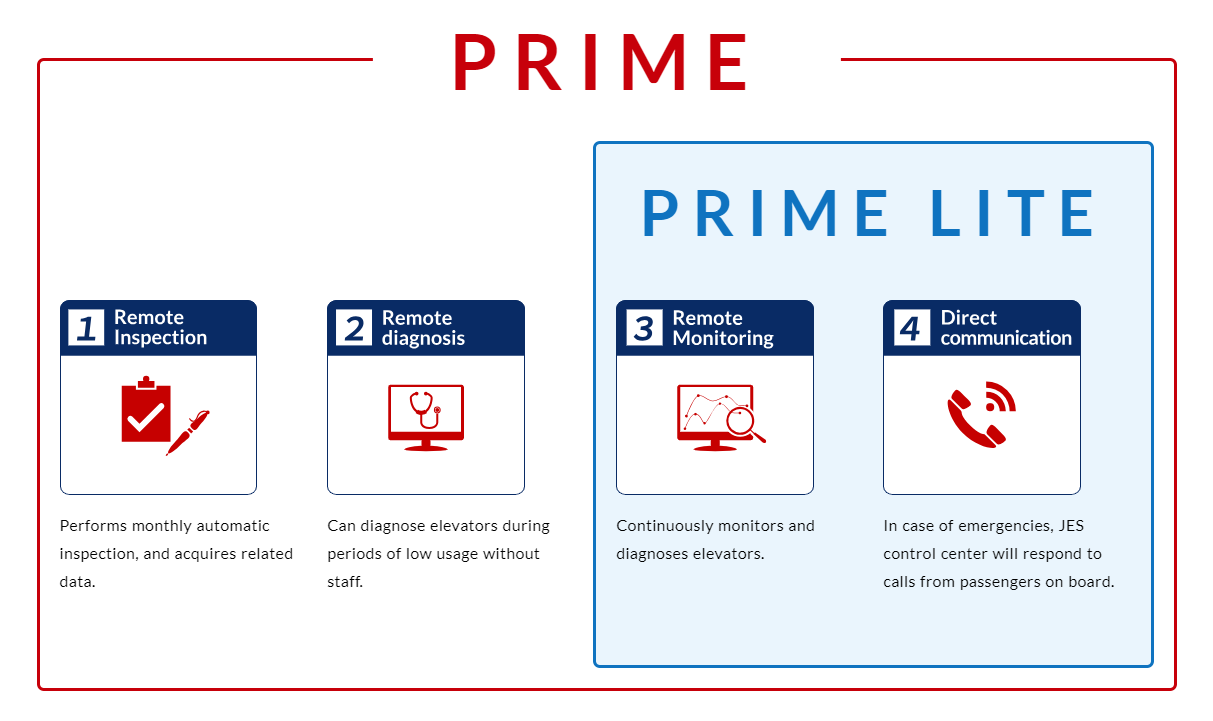 PRIME

PRIME LITE

1 Remote Inspection

Performs monthly automatic inspection, and acquires related data.

2 Remote diagnosis

Can diagnose elevators during periods of low usage without staff.

3 Remote Monitoring

Continuously monitors and diagnoses elevators.

4 Direct communication

In case of emergencies, JES control center will respond to calls from passengers on board.